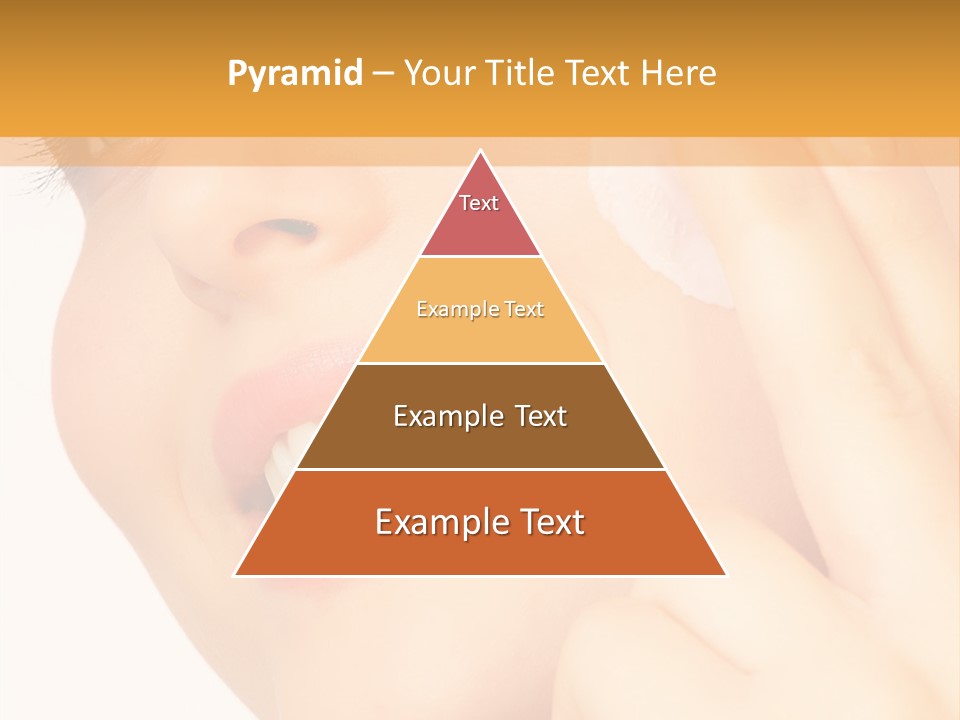 Pyramid – Your Title Text Here

Text

Example Text

Example Text

Example Text